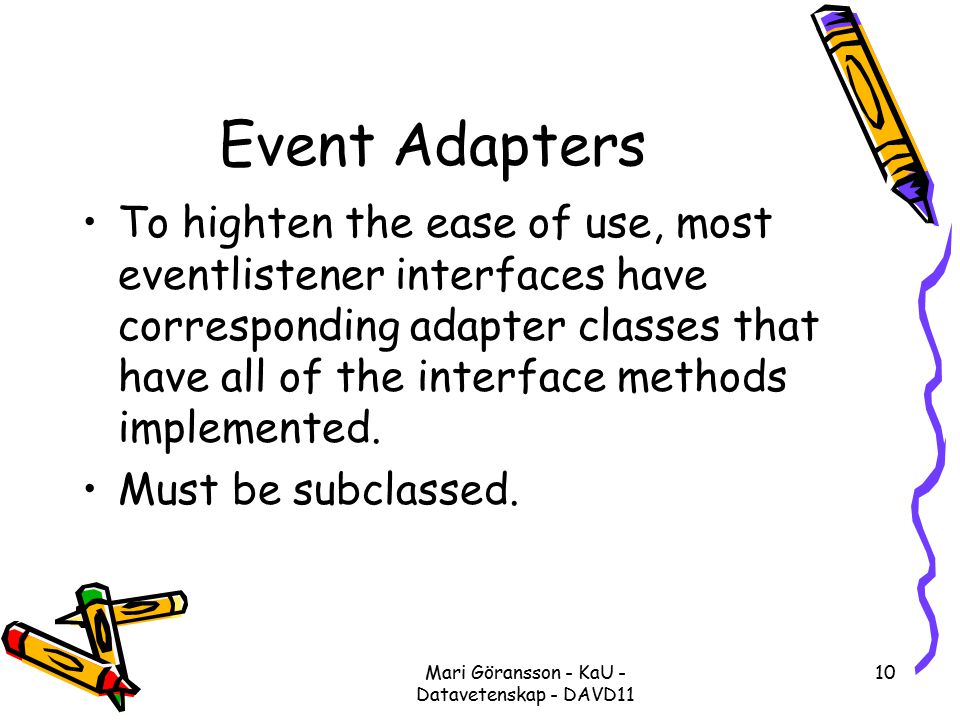 Event Adapters

• To highten the ease of use, most eventlistener interfaces have corresponding adapter classes that have all of the interface methods implemented.

• Must be subclassed.

Mari Göransson - KaU - Datavetenskap - DAVD11

10